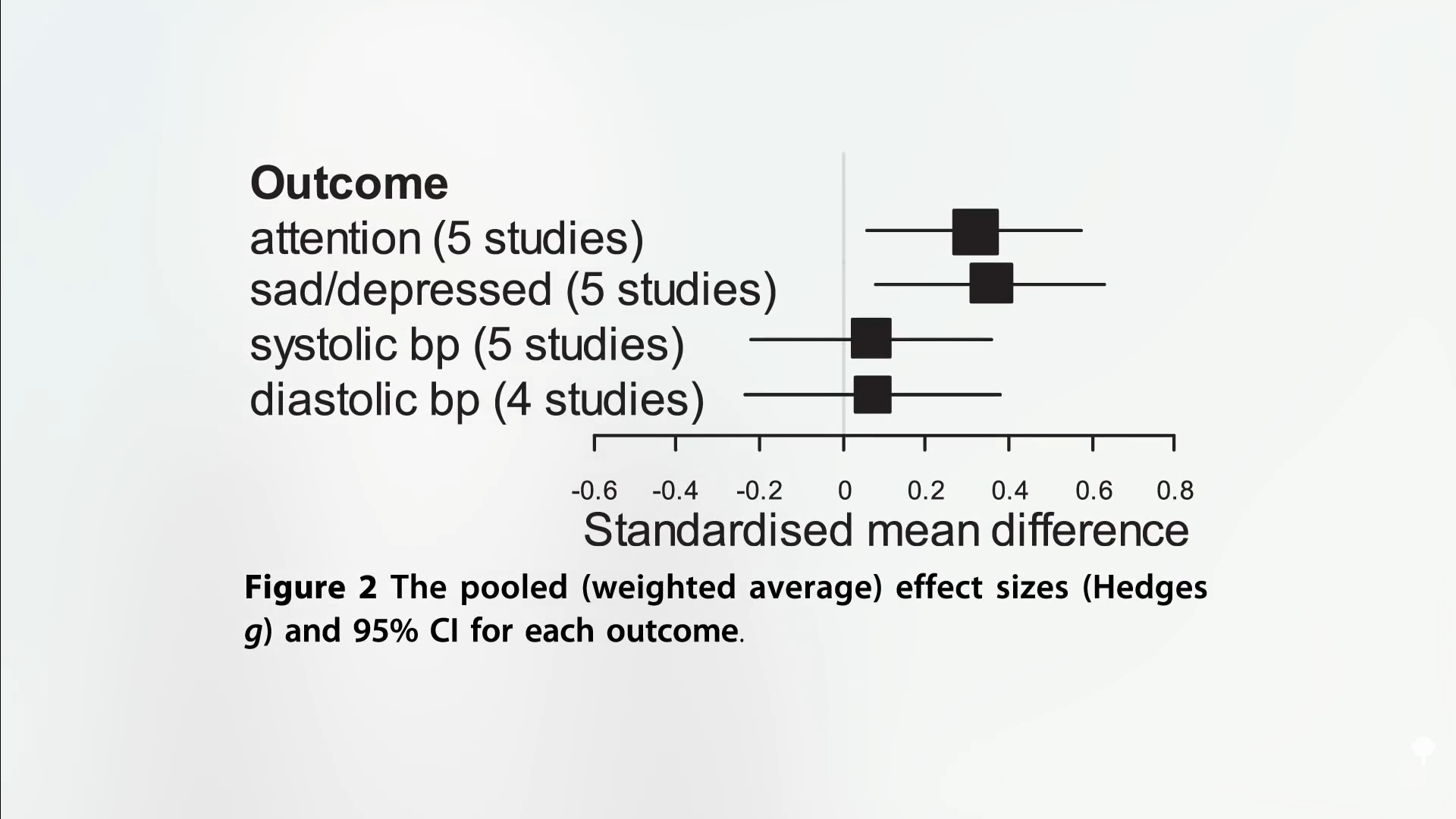 Outcome
attention (5 studies)
sad/depressed (5 studies)
systolic bp (5 studies)
diastolic bp (4 studies)

-0.6 -0.4 -0.2 0 0.2 0.4 0.6 0.8
Standardised mean difference

Figure 2 The pooled (weighted average) effect sizes (Hedges g) and 95% CI for each outcome.